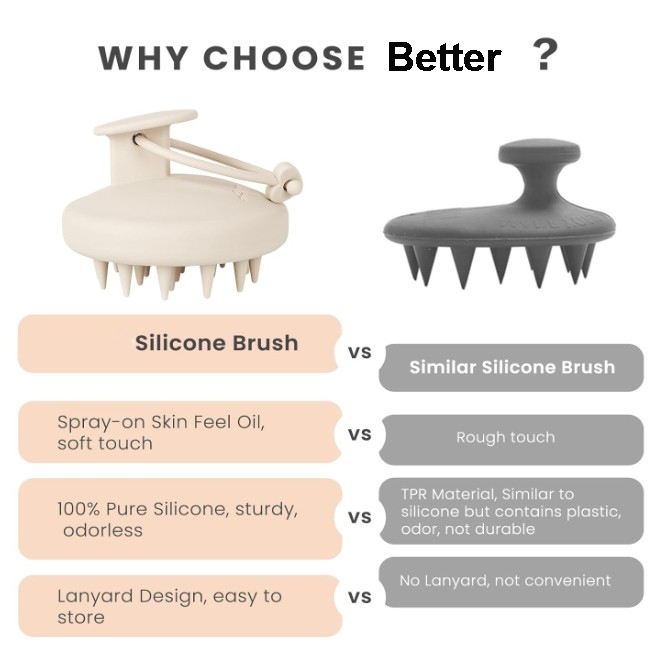 WHY CHOOSE Better ?

Silicone Brush

vs

Similar Silicone Brush

Spray-on Skin Feel Oil, soft touch

vs

Rough touch

100% Pure Silicone, sturdy, odorless

vs

TPR Material, Similar to silicone but contains plastic, odor, not durable

Lanyard Design, easy to store

vs

No Lanyard, not convenient